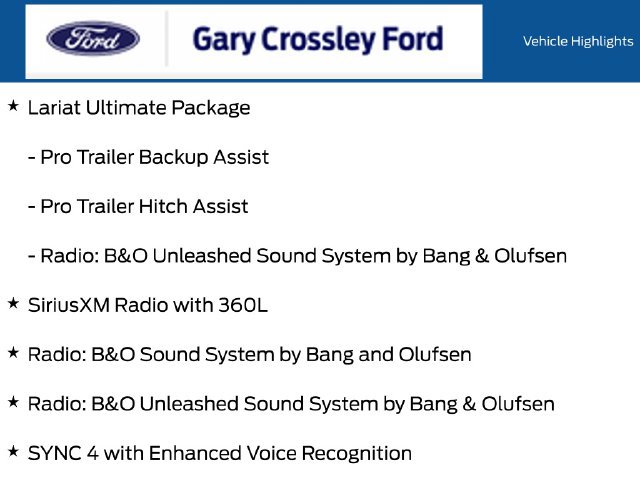 Ford

Gary Crossley Ford

Vehicle Highlights

★ Lariat Ultimate Package

- Pro Trailer Backup Assist

- Pro Trailer Hitch Assist

- Radio: B&O Unleashed Sound System by Bang & Olufsen

★ SiriusXM Radio with 360L

★ Radio: B&O Sound System by Bang and Olufsen

★ Radio: B&O Unleashed Sound System by Bang & Olufsen

★ SYNC 4 with Enhanced Voice Recognition